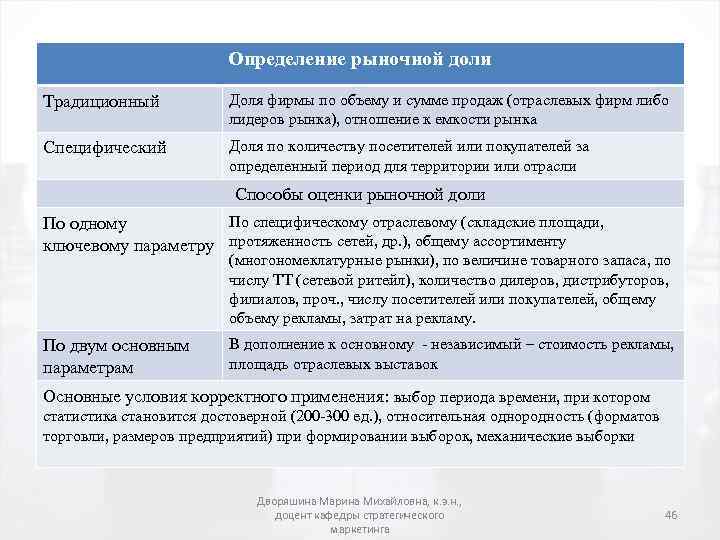 | Определение рыночной доли | |
|---|---|
| Традиционный | Доля фирмы по объему и сумме продаж (отраслевых фирм либо лидеров рынка), отношение к емкости рынка |
| Специфический | Доля по количеству посетителей или покупателей за определенный период для территории или отрасли |
| Способы оценки рыночной доли | |
| По одному ключевому параметру | По специфическому отраслевому (складские площади, протяженность сетей, др.), общему ассортименту (многономеклатурные рынки), по величине товарного запаса, по числу ТТ (сетевой ритейл), количество дилеров, дистрибуторов, филиалов, проч., числу посетителей или покупателей, общему объему рекламы, затрат на рекламу. |
| По двум основным параметрам | В дополнение к основному - независимый – стоимость рекламы, площадь отраслевых выставок |
| Основные условия корректного применения: выбор периода времени, при котором статистика становится достоверной (200-300 ед.), относительная однородность (форматов торговли, размеров предприятий) при формировании выборок, механические выборки | |

Дворяшина Марина Михайловна, к.э.н., доцент кафедры стратегического маркетинга

46